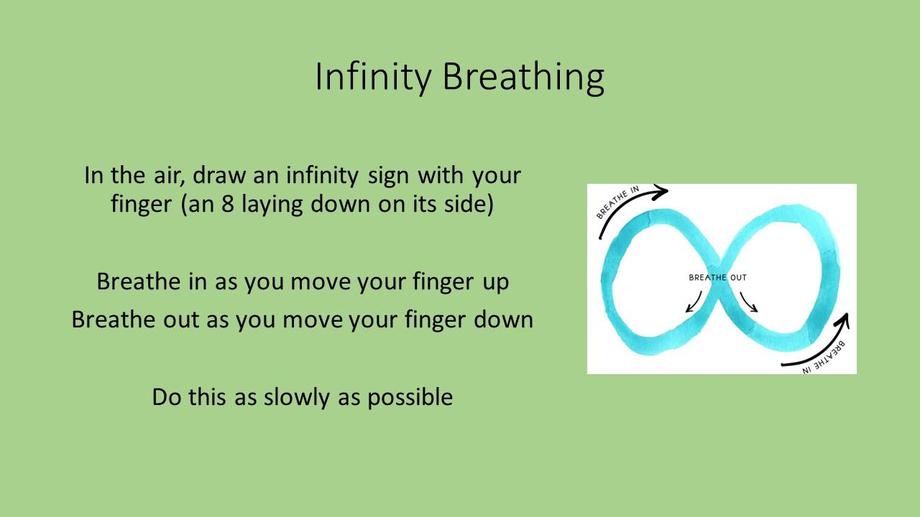 Infinity Breathing

In the air, draw an infinity sign with your finger (an 8 laying down on its side)

Breathe in as you move your finger up

Breathe out as you move your finger down

Do this as slowly as possible

BREATHE IN

BREATHE OUT

BREATHE IN